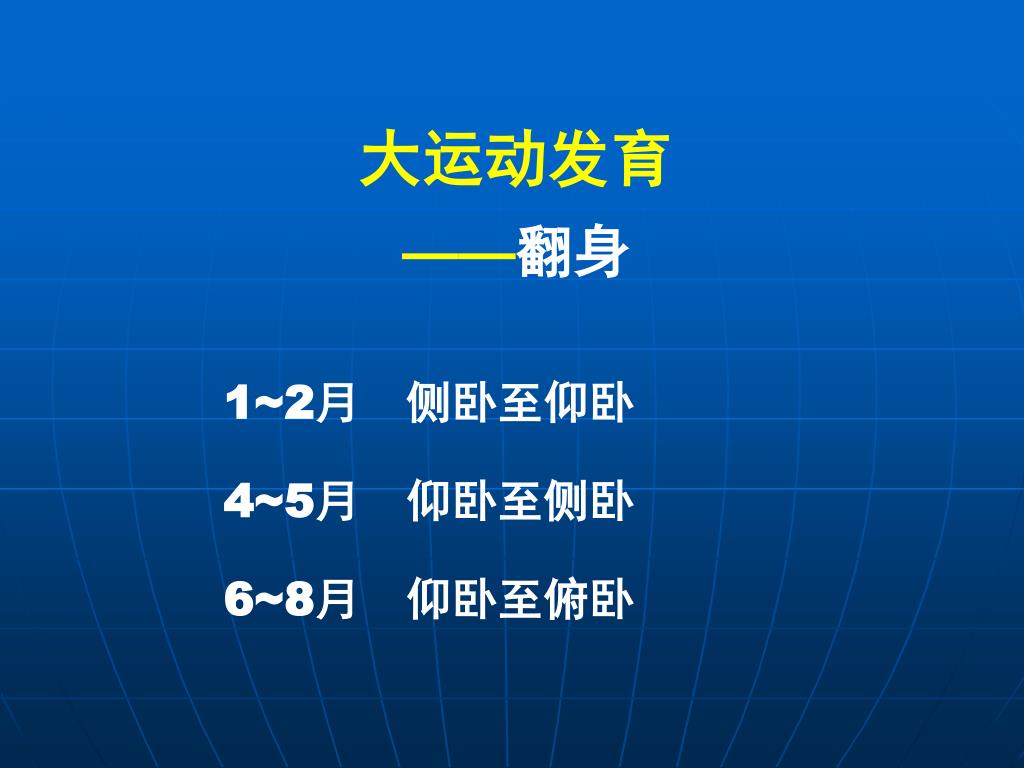 大运动发育

——翻身

1~2月 侧卧至仰卧

4~5月 仰卧至侧卧

6~8月 仰卧至俯卧